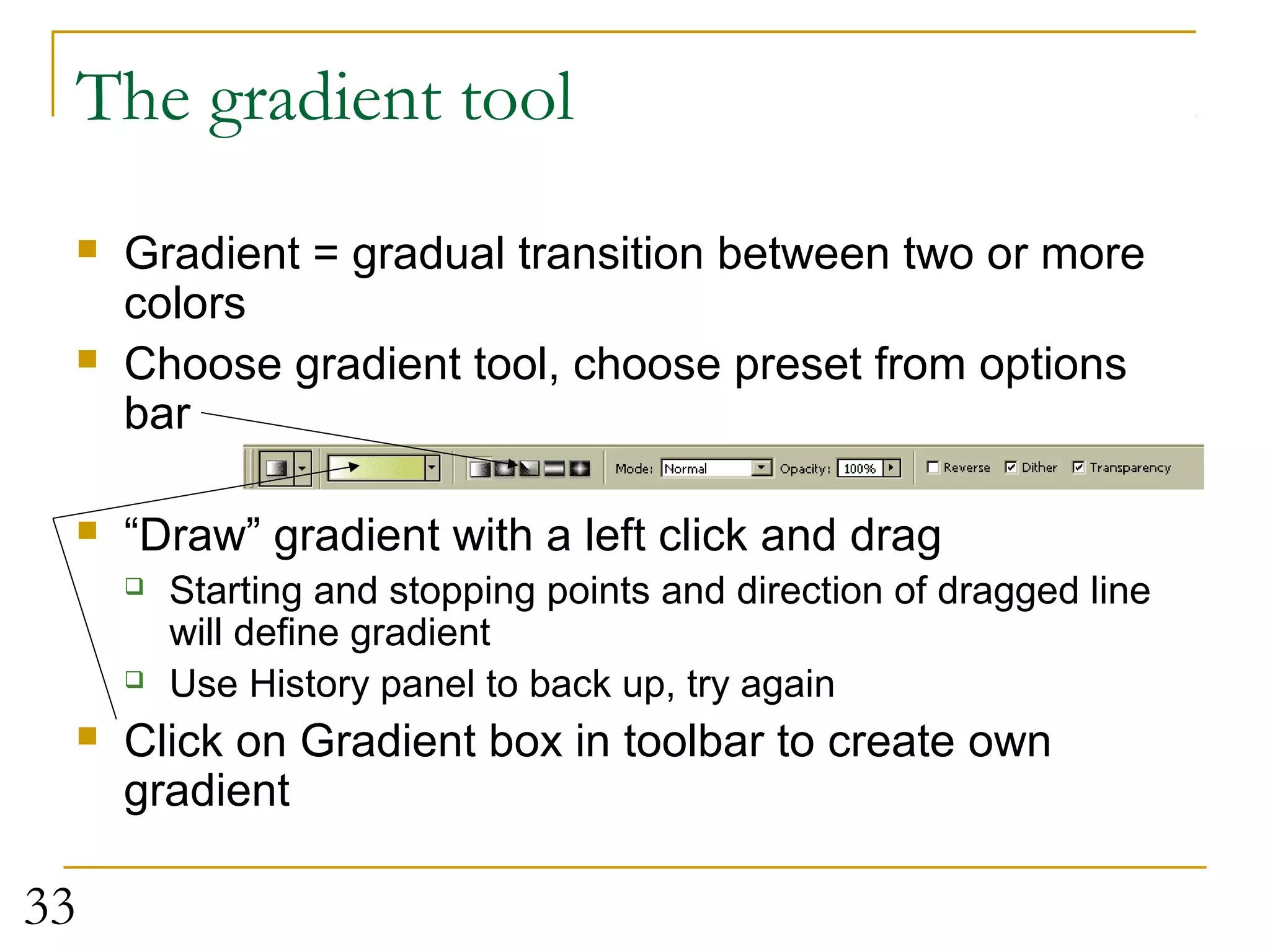 The gradient tool

Gradient = gradual transition between two or more colors

Choose gradient tool, choose preset from options bar

Mode: Normal Opacity: 100% Reverse Dither Transparency

“Draw” gradient with a left click and drag

Starting and stopping points and direction of dragged line will define gradient

Use History panel to back up, try again

Click on Gradient box in toolbar to create own gradient

33